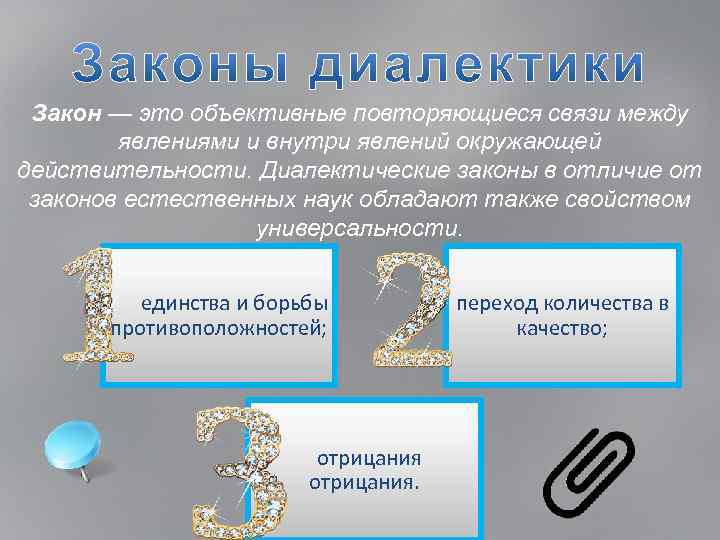 Законы диалектики

Закон — это объективные повторяющиеся связи между явлениями и внутри явлений окружающей действительности. Диалектические законы в отличие от законов естественных наук обладают также свойством универсальности.

1 единства и борьбы противоположностей;

2 переход количества в качество;

3 отрицания отрицания.